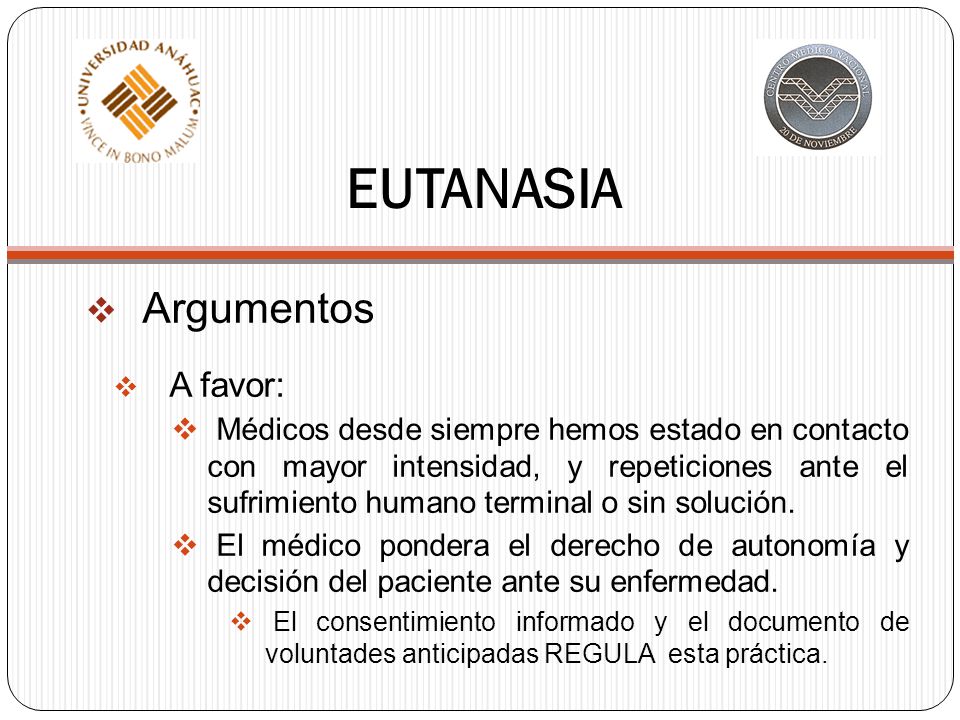 UNIVERSIDAD ANÁHUAC
VINCE IN BONO MALUM

CENTRO MÉDICO NACIONAL
20 DE NOVIEMBRE

EUTANASIA

❖ Argumentos

❖ A favor:

❖ Médicos desde siempre hemos estado en contacto con mayor intensidad, y repeticiones ante el sufrimiento humano terminal o sin solución.

❖ El médico pondera el derecho de autonomía y decisión del paciente ante su enfermedad.

❖ El consentimiento informado y el documento de voluntades anticipadas REGULA esta práctica.